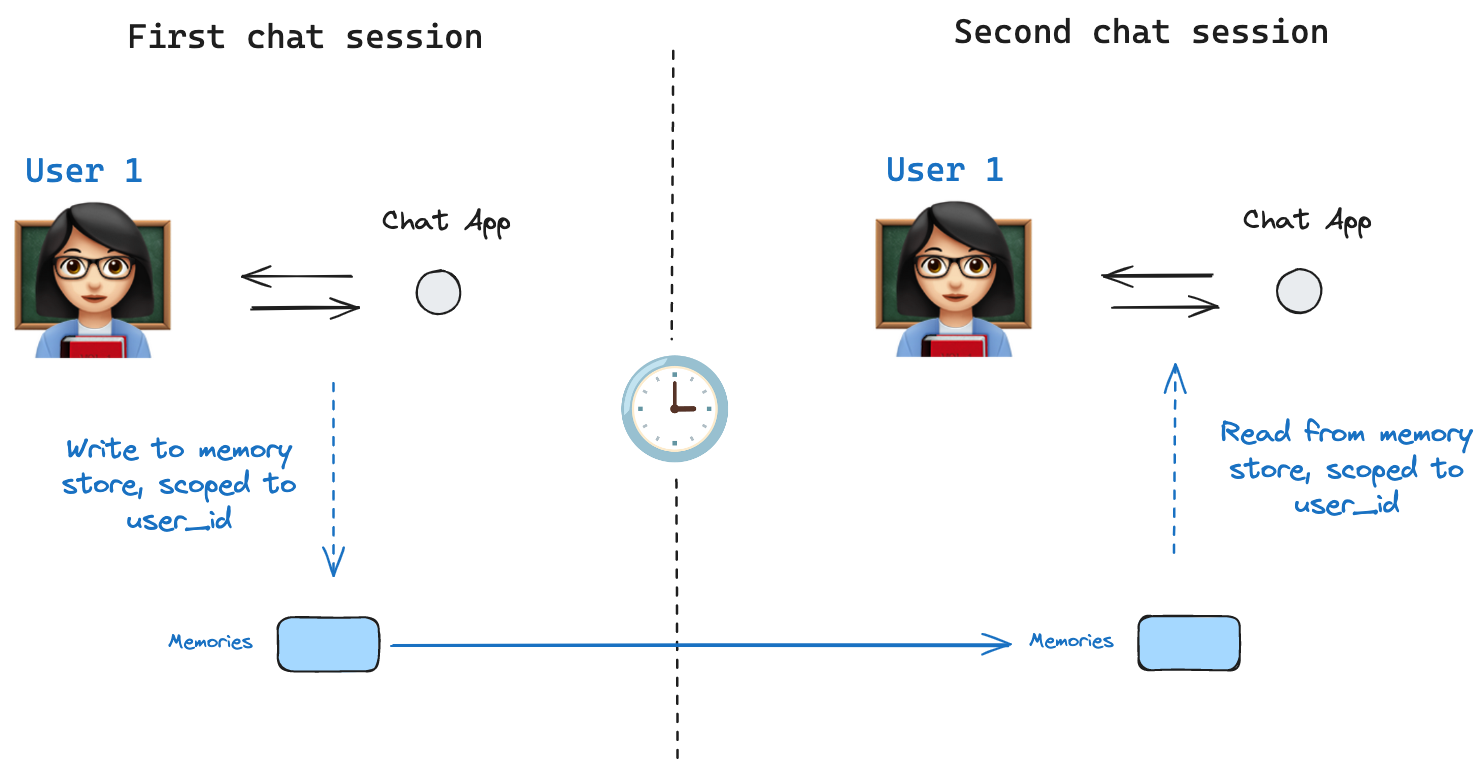 First chat session

User 1

Chat App

Write to memory store, scoped to user_id

Memories

Second chat session

User 1

Chat App

Read from memory store, scoped to user_id

Memories